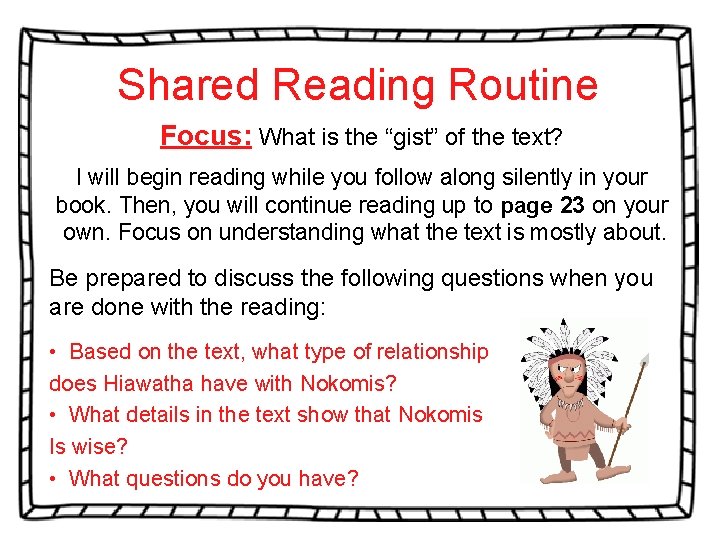 Shared Reading Routine

Focus: What is the “gist” of the text?

I will begin reading while you follow along silently in your book. Then, you will continue reading up to page 23 on your own. Focus on understanding what the text is mostly about.

Be prepared to discuss the following questions when you are done with the reading:

• Based on the text, what type of relationship does Hiawatha have with Nokomis?
• What details in the text show that Nokomis Is wise?
• What questions do you have?